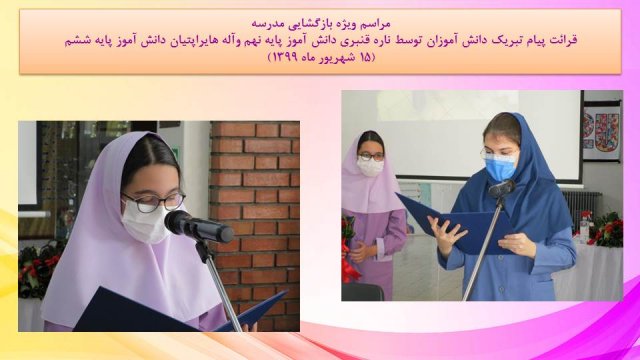 مراسم ویژه بازگشایی مدرسه
قرائت پیام تبریک دانش آموزان توسط ناره قنبری دانش آموز پایه نهم وآله هایراپتیان دانش آموز پایه ششم
(۱۵ شهریور ماه ۱۳۹۹)